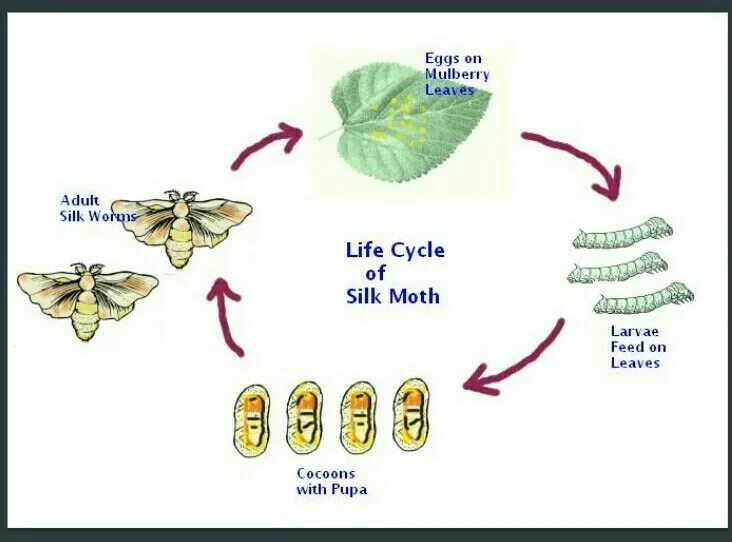 Eggs on Mulberry Leaves

Adult Silk Worms

Life Cycle of Silk Moth

Larvae Feed on Leaves

Cocoons with Pupa